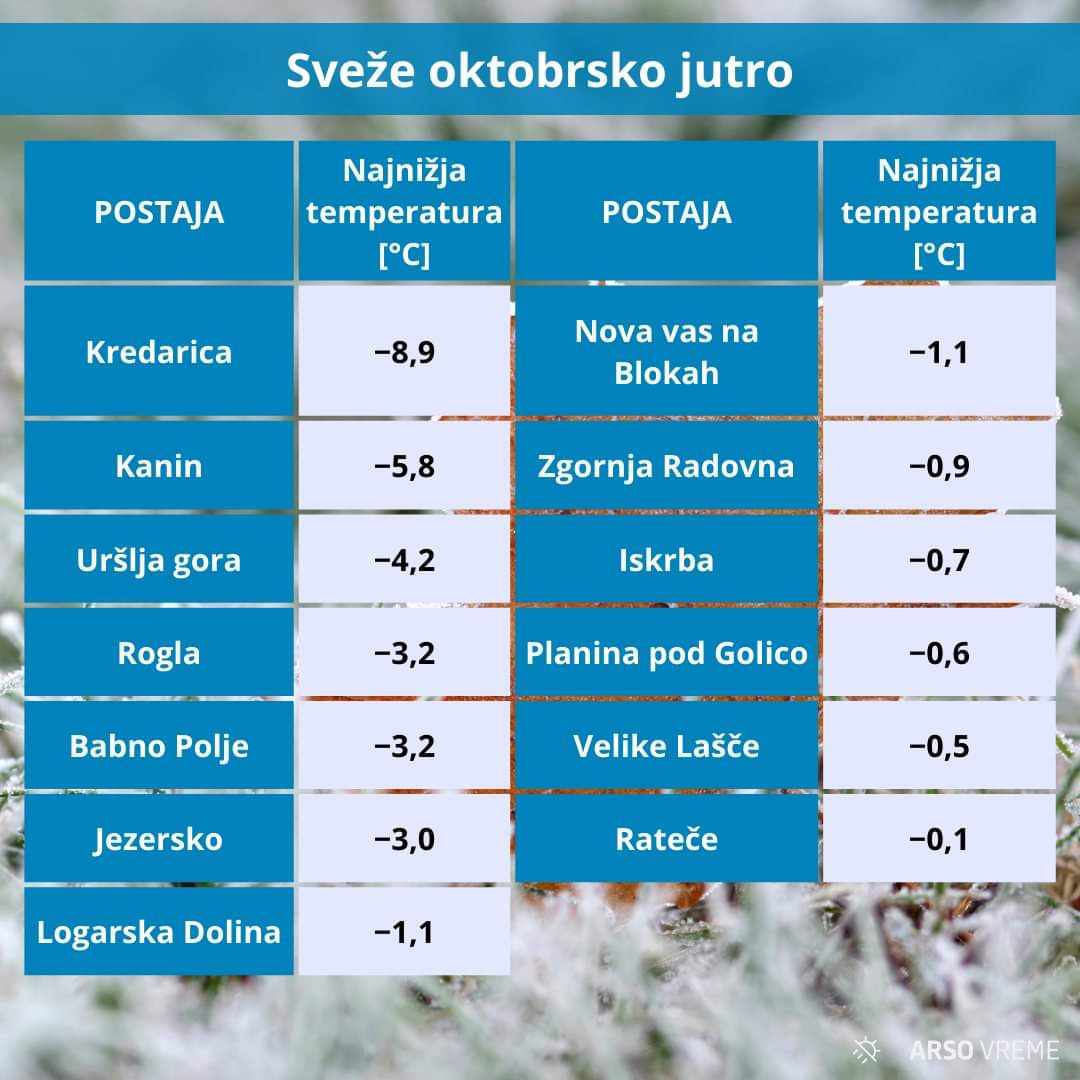 Sveže oktobrsko jutro

| POSTAJA | Najnižja temperatura [°C] | POSTAJA | Najnižja temperatura [°C] |
|---|---|---|---|
| Kredarica | −8,9 | Nova vas na Blokah | −1,1 |
| Kanin | −5,8 | Zgornja Radovna | −0,9 |
| Uršlja gora | −4,2 | Iskrba | −0,7 |
| Rogla | −3,2 | Planina pod Golico | −0,6 |
| Babno Polje | −3,2 | Velike Lašče | −0,5 |
| Jezersko | −3,0 | Rateče | −0,1 |
| Logarska Dolina | −1,1 | | |

ARSO VREME